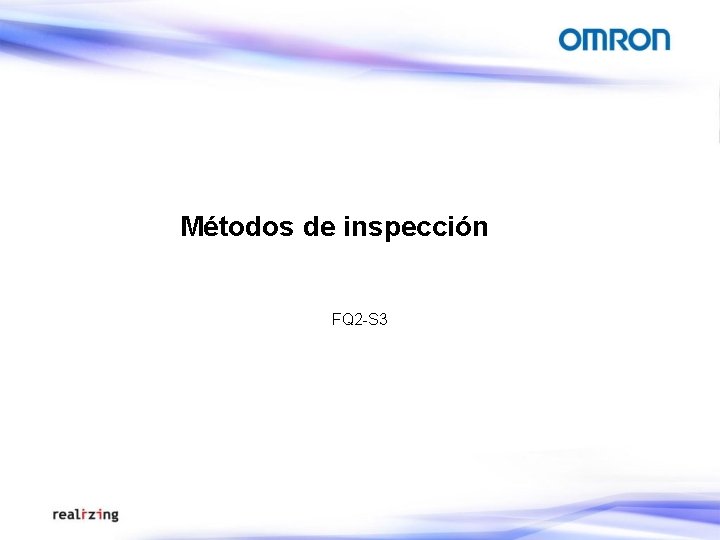 OMRON

Métodos de inspección

FQ2-S3

realizing